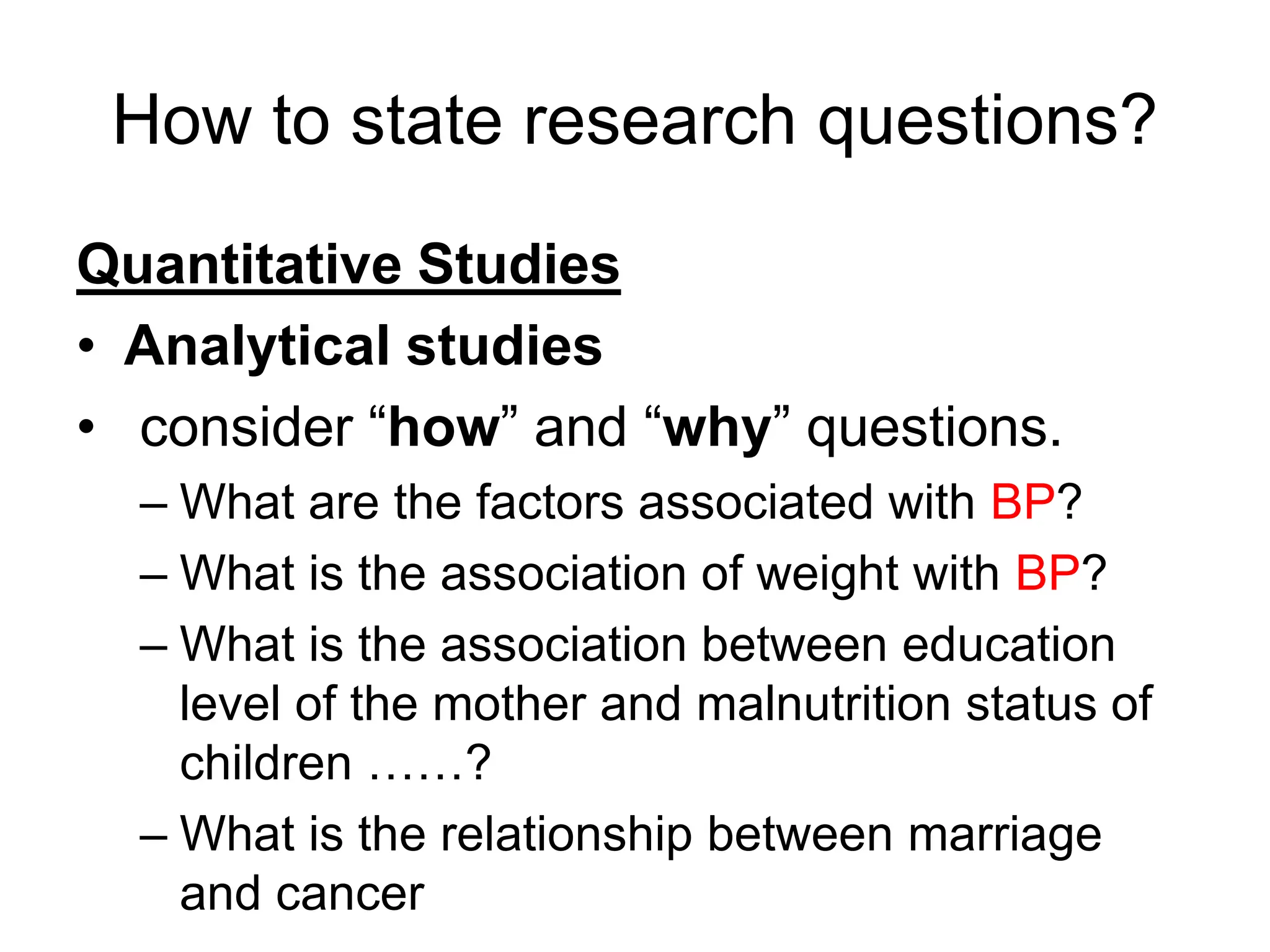 How to state research questions?

Quantitative Studies

• Analytical studies
• consider “how” and “why” questions.
– What are the factors associated with BP?
– What is the association of weight with BP?
– What is the association between education level of the mother and malnutrition status of children ……?
– What is the relationship between marriage and cancer